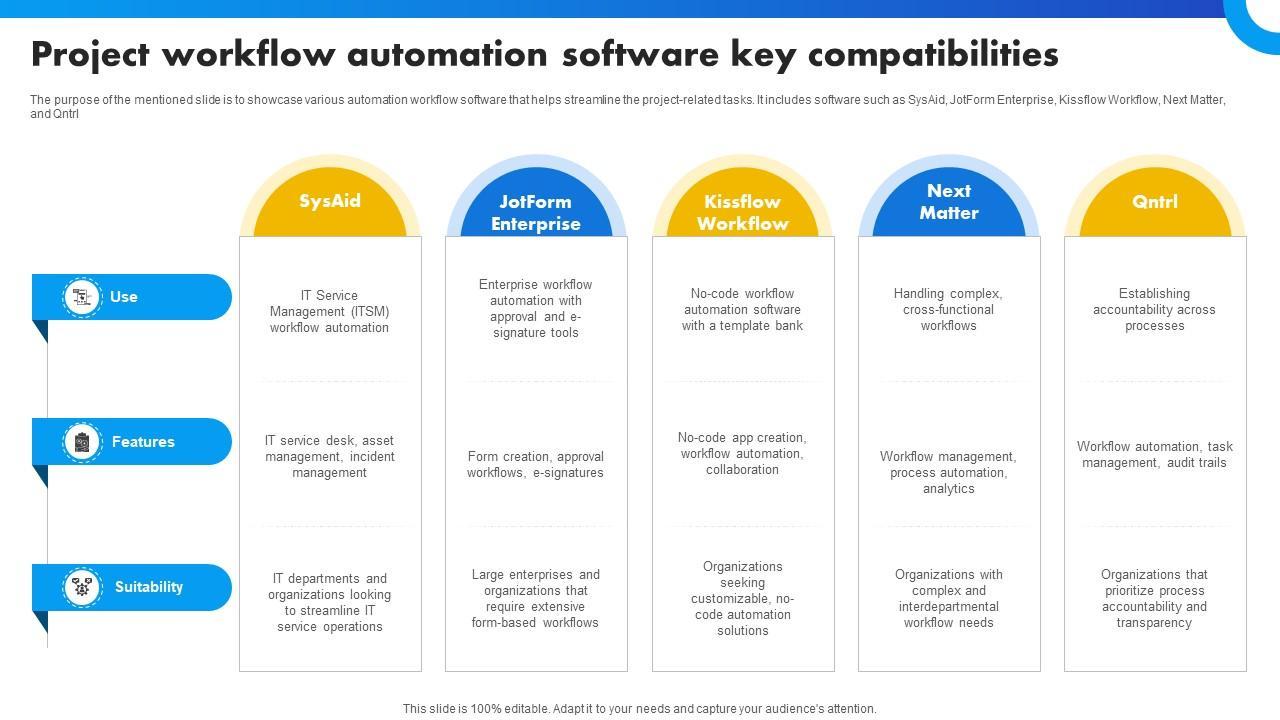 Project workflow automation software key compatibilities

The purpose of the mentioned slide is to showcase various automation workflow software that helps streamline the project-related tasks. It includes software such as SysAid, JotForm Enterprise, Kissflow Workflow, Next Matter, and Qntrl

| | SysAid | JotForm Enterprise | Kissflow Workflow | Next Matter | Qntrl |
|---|---|---|---|---|---|
| Use | IT Service Management (ITSM) workflow automation | Enterprise workflow automation with approval and e-signature tools | No-code workflow automation software with a template bank | Handling complex, cross-functional workflows | Establishing accountability across processes |
| Features | IT service desk, asset management, incident management | Form creation, approval workflows, e-signatures | No-code app creation, workflow automation, collaboration | Workflow management, process automation, analytics | Workflow automation, task management, audit trails |
| Suitability | IT departments and organizations looking to streamline IT service operations | Large enterprises and organizations that require extensive form-based workflows | Organizations seeking customizable, no-code automation solutions | Organizations with complex and interdepartmental workflow needs | Organizations that prioritize process accountability and transparency |

This slide is 100% editable. Adapt it to your needs and capture your audience's attention.